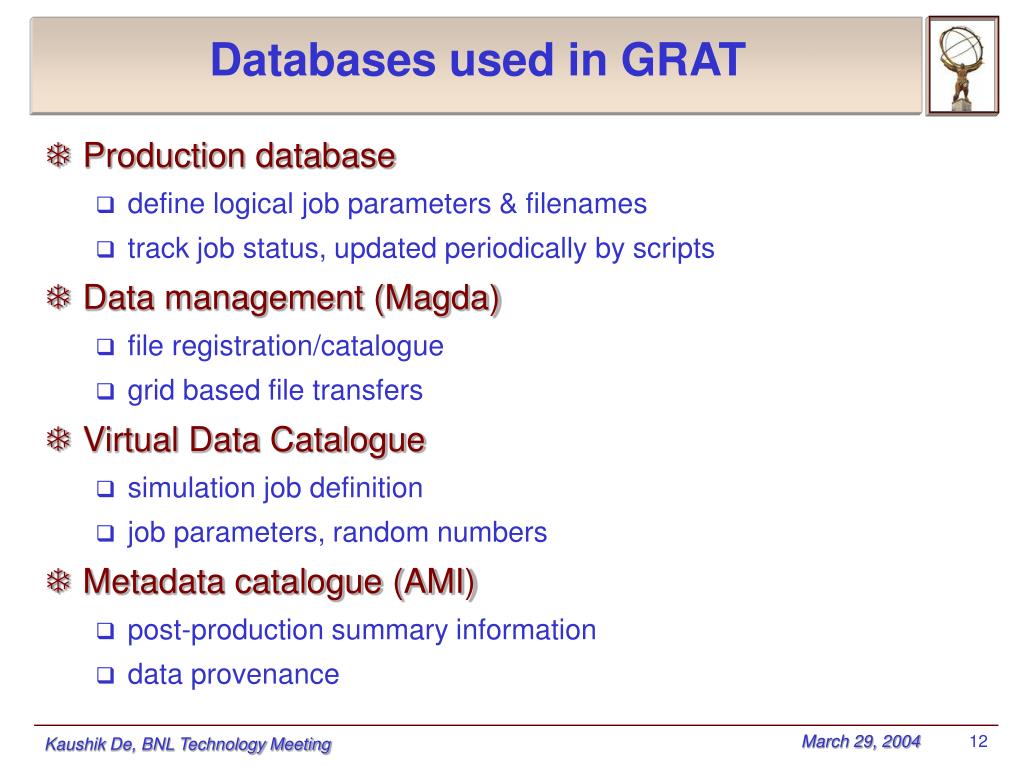 Databases used in GRAT

Production database
define logical job parameters & filenames
track job status, updated periodically by scripts

Data management (Magda)
file registration/catalogue
grid based file transfers

Virtual Data Catalogue
simulation job definition
job parameters, random numbers

Metadata catalogue (AMI)
post-production summary information
data provenance

Kaushik De, BNL Technology Meeting
March 29, 2004
12